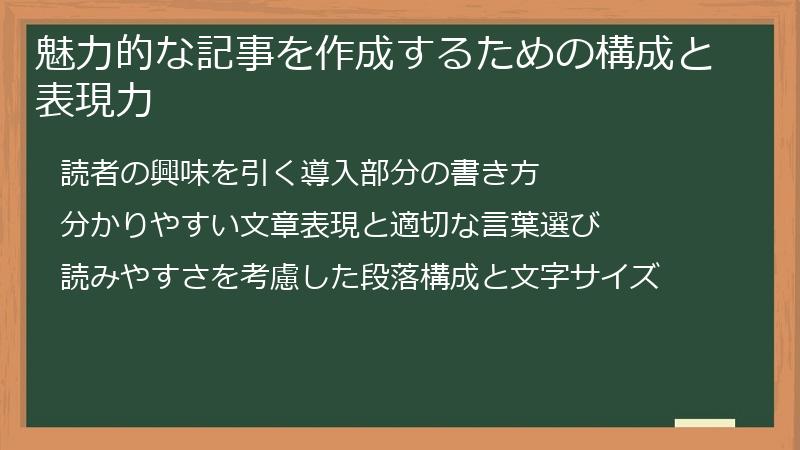 魅力的な記事を作成するための構成と表現力

読者の興味を引く導入部分の書き方

分かりやすい文章表現と適切な言葉選び

読みやすさを考慮した段落構成と文字サイズ